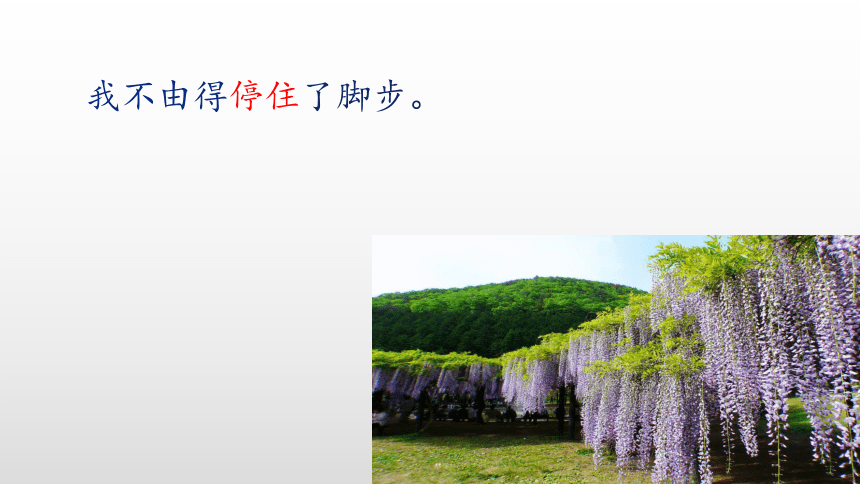 我不由得停住了脚步。